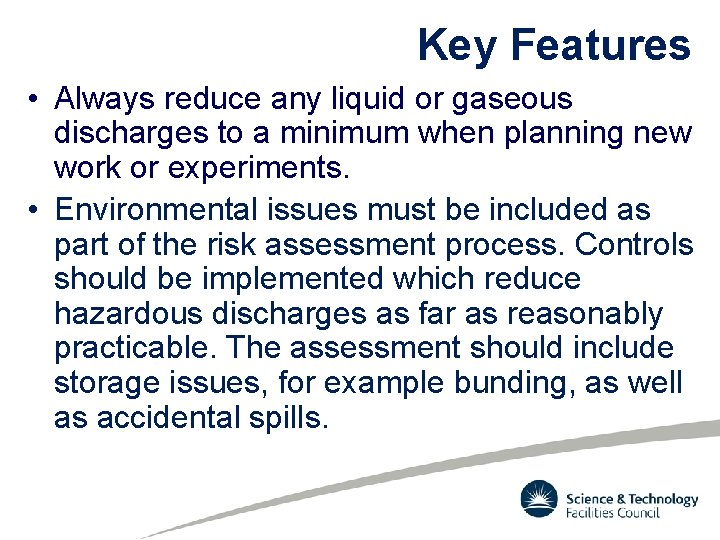 Key Features

• Always reduce any liquid or gaseous discharges to a minimum when planning new work or experiments.

• Environmental issues must be included as part of the risk assessment process. Controls should be implemented which reduce hazardous discharges as far as reasonably practicable. The assessment should include storage issues, for example bunding, as well as accidental spills.

Science & Technology Facilities Council